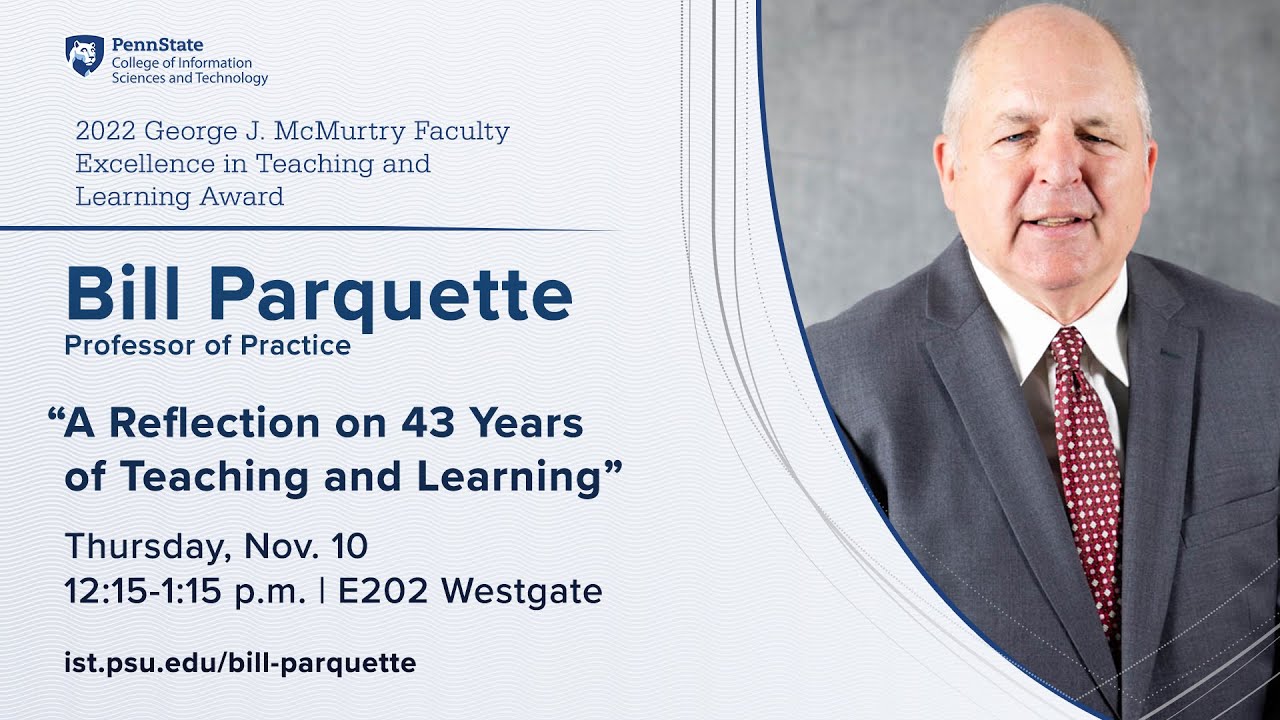 PennState
College of Information
Sciences and Technology

2022 George J. McMurtry Faculty Excellence in Teaching and Learning Award

Bill Parquette
Professor of Practice

“A Reflection on 43 Years of Teaching and Learning”

Thursday, Nov. 10
12:15-1:15 p.m. | E202 Westgate

ist.psu.edu/bill-parquette